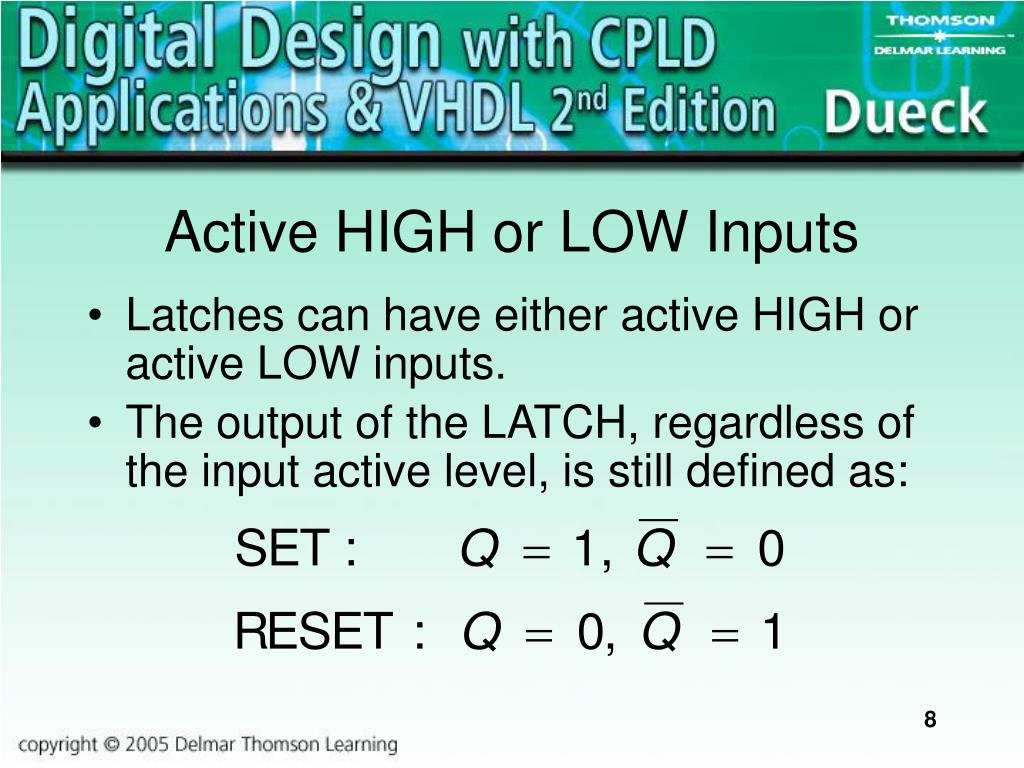 Digital Design with CPLD Applications & VHDL 2nd Edition

THOMSON
DELMAR LEARNING

Dueck

Active HIGH or LOW Inputs

• Latches can have either active HIGH or active LOW inputs.
• The output of the LATCH, regardless of the input active level, is still defined as:

SET : $Q = 1, \overline{Q} = 0$

RESET : $Q = 0, \overline{Q} = 1$

copyright © 2005 Delmar Thomson Learning

8